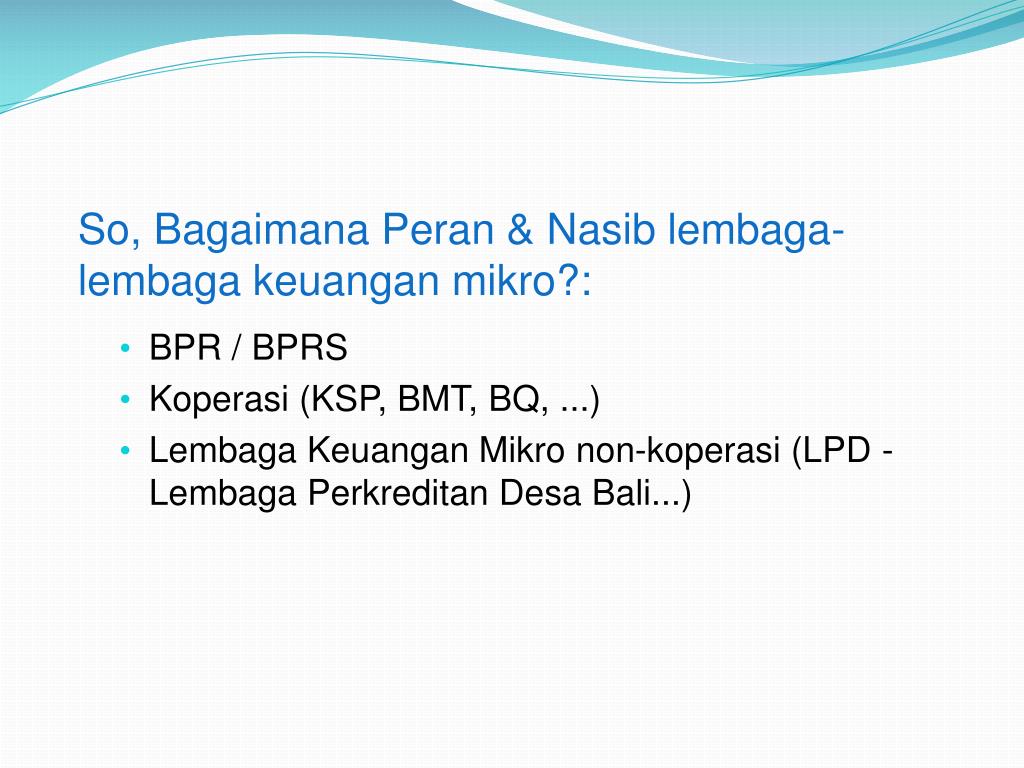 So, Bagaimana Peran & Nasib lembaga-lembaga keuangan mikro?:

• BPR / BPRS
• Koperasi (KSP, BMT, BQ, ...)
• Lembaga Keuangan Mikro non-koperasi (LPD - Lembaga Perkreditan Desa Bali...)